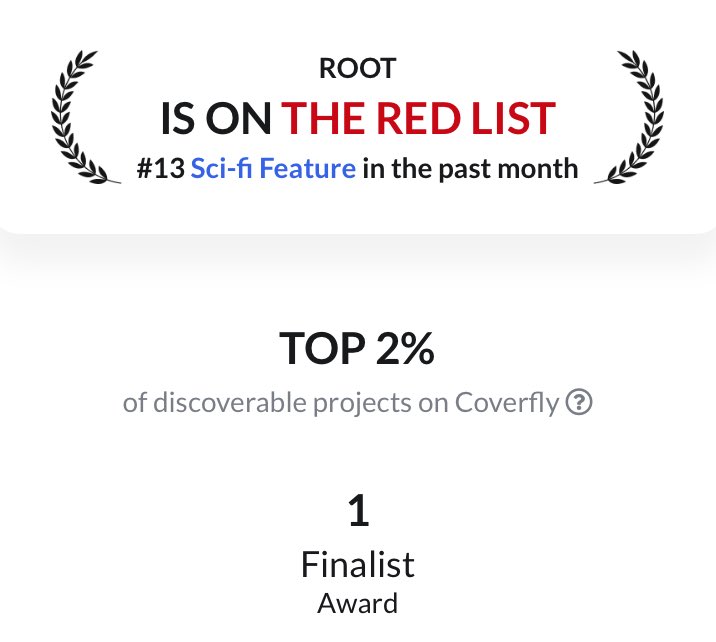 ROOT
IS ON THE RED LIST
#13 Sci-fi Feature in the past month

TOP 2%
of discoverable projects on Coverfly ?

1
Finalist
Award